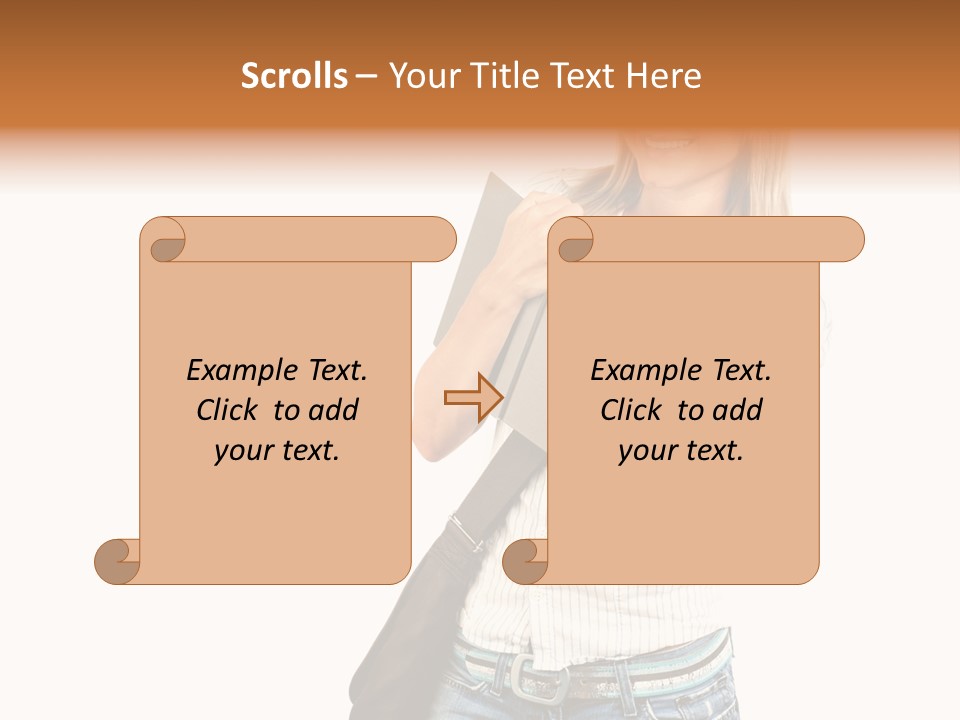 Scrolls – Your Title Text Here

Example Text. Click to add your text.

Example Text. Click to add your text.